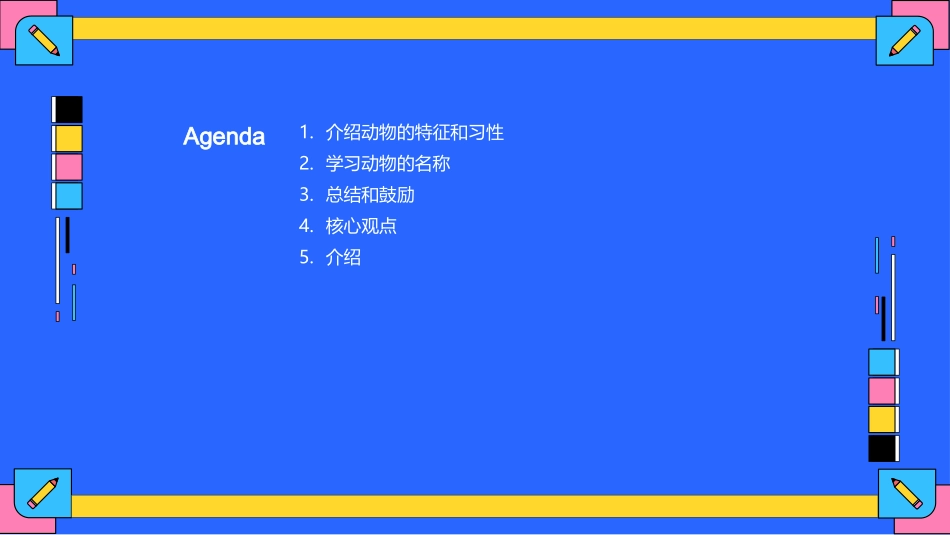 Agenda

1. 介绍动物的特征和习性
2. 学习动物的名称
3. 总结和鼓励
4. 核心观点
5. 介绍